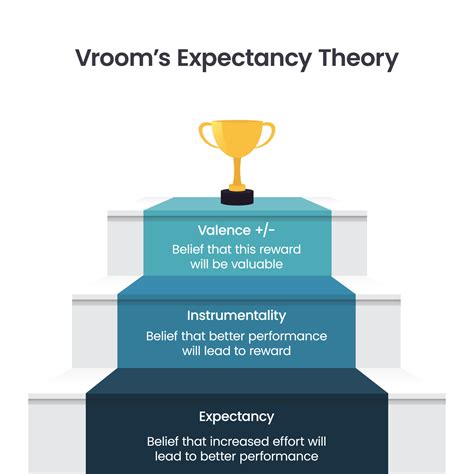 Vroom's Expectancy Theory

Valence +/-
Belief that this reward will be valuable

Instrumentality
Belief that better performance will lead to reward

Expectancy
Belief that increased effort will lead to better performance